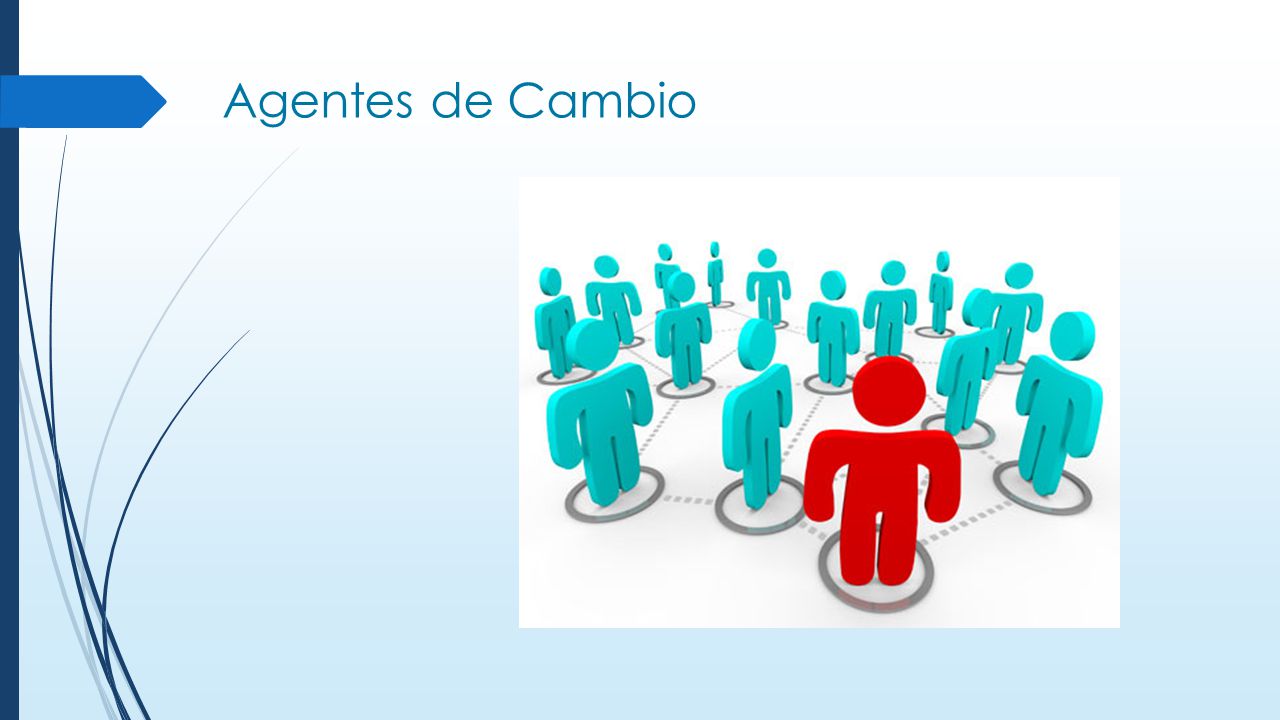 Agentes de Cambio